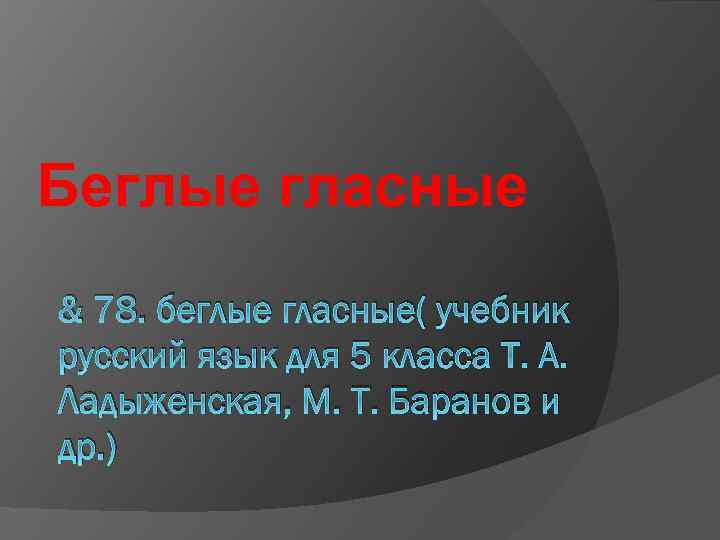 Беглые гласные

& 78. беглые гласные( учебник русский язык для 5 класса Т. А. Ладыженская, М. Т. Баранов и др.)